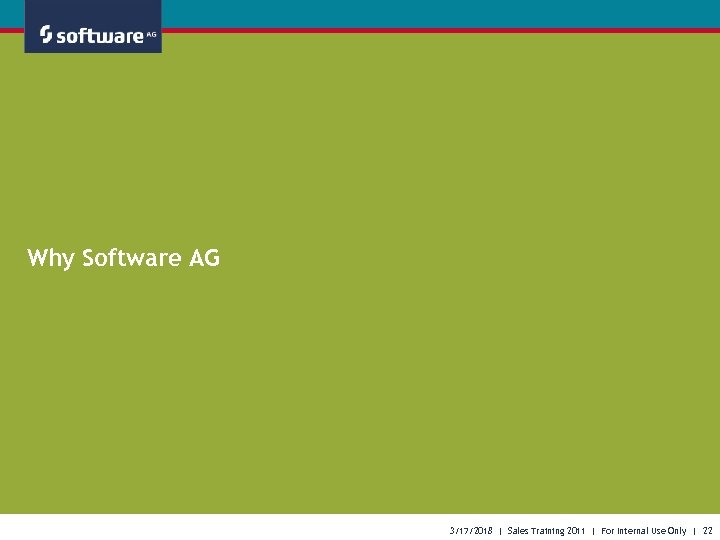 software AG

Why Software AG

3/17/2018 | Sales Training 2011 | For Internal Use Only | 22